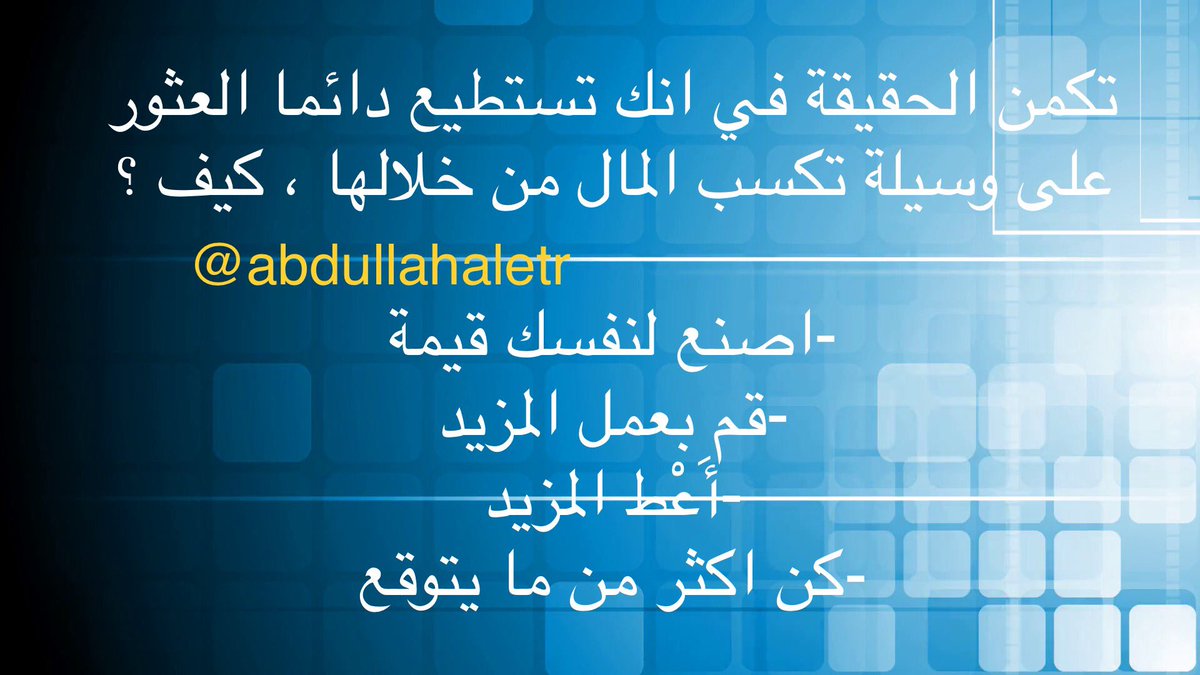 تكمن الحقيقة في انك تستطيع دائما العثور على وسيلة تكسب المال من خلالها ، كيف ؟

@abdullahaletr

-اصنع لنفسك قيمة
-قم بعمل المزيد
-أَعْط المزيد
-كن اكثر من ما يتوقع